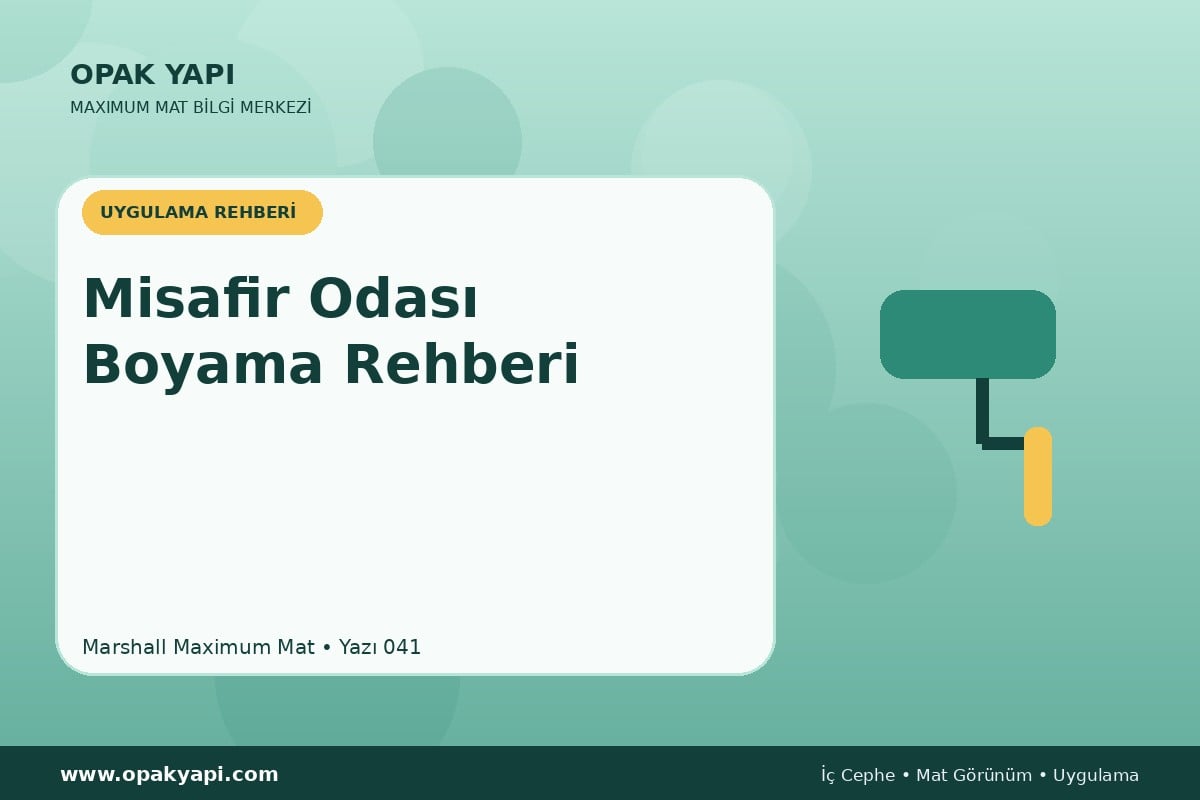 OPAK YAPI
MAXIMUM MAT BİLGİ MERKEZİ

UYGULAMA REHBERİ

Misafir Odası Boyama Rehberi

Marshall Maximum Mat • Yazı 041

www.opakyapi.com

İç Cephe • Mat Görünüm • Uygulama